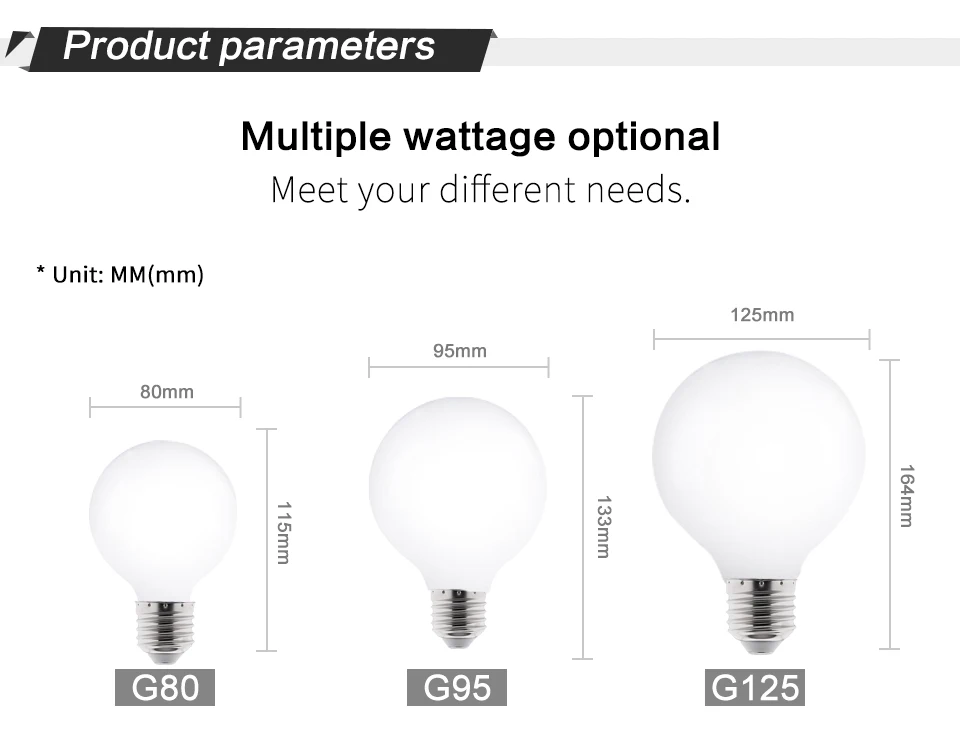 Product parameters

Multiple wattage optional

Meet your different needs.

* Unit: MM(mm)

80mm

115mm

G80

95mm

133mm

G95

125mm

164mm

G125